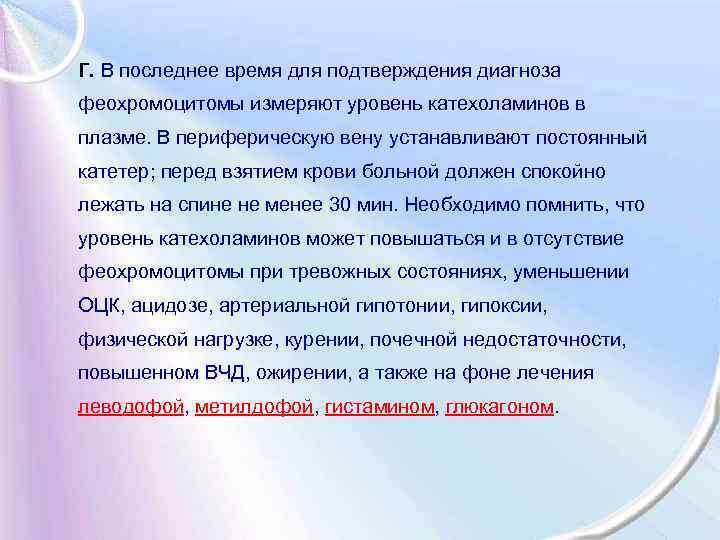 Г. В последнее время для подтверждения диагноза феохромоцитомы измеряют уровень катехоламинов в плазме. В периферическую вену устанавливают постоянный катетер; перед взятием крови больной должен спокойно лежать на спине не менее 30 мин. Необходимо помнить, что уровень катехоламинов может повышаться и в отсутствие феохромоцитомы при тревожных состояниях, уменьшении ОЦК, ацидозе, артериальной гипотонии, гипоксии, физической нагрузке, курении, почечной недостаточности, повышенном ВЧД, ожирении, а также на фоне лечения леводофой, метилдофой, гистамином, глюкагоном.